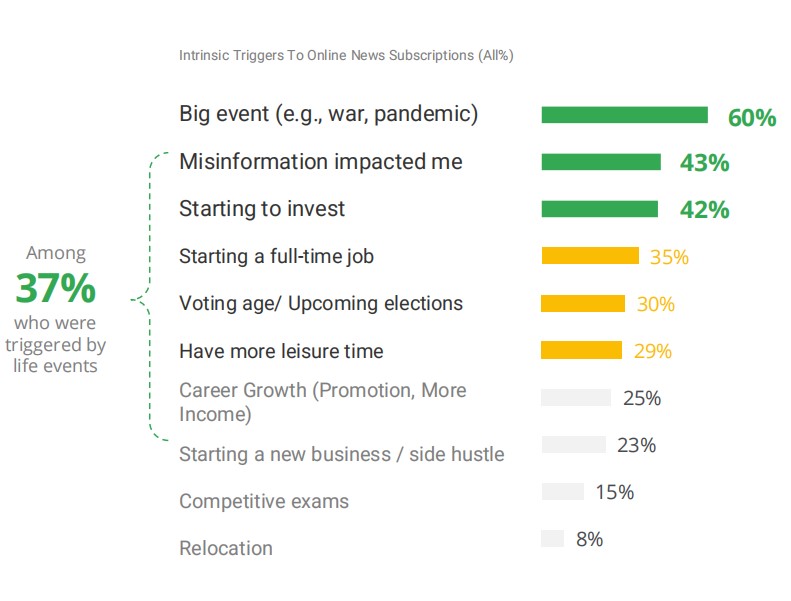 Intrinsic Triggers To Online News Subscriptions (All%)

Among
37%
who were triggered by life events

Big event (e.g., war, pandemic) 60%
Misinformation impacted me 43%
Starting to invest 42%
Starting a full-time job 35%
Voting age/ Upcoming elections 30%
Have more leisure time 29%
Career Growth (Promotion, More Income) 25%
Starting a new business / side hustle 23%
Competitive exams 15%
Relocation 8%